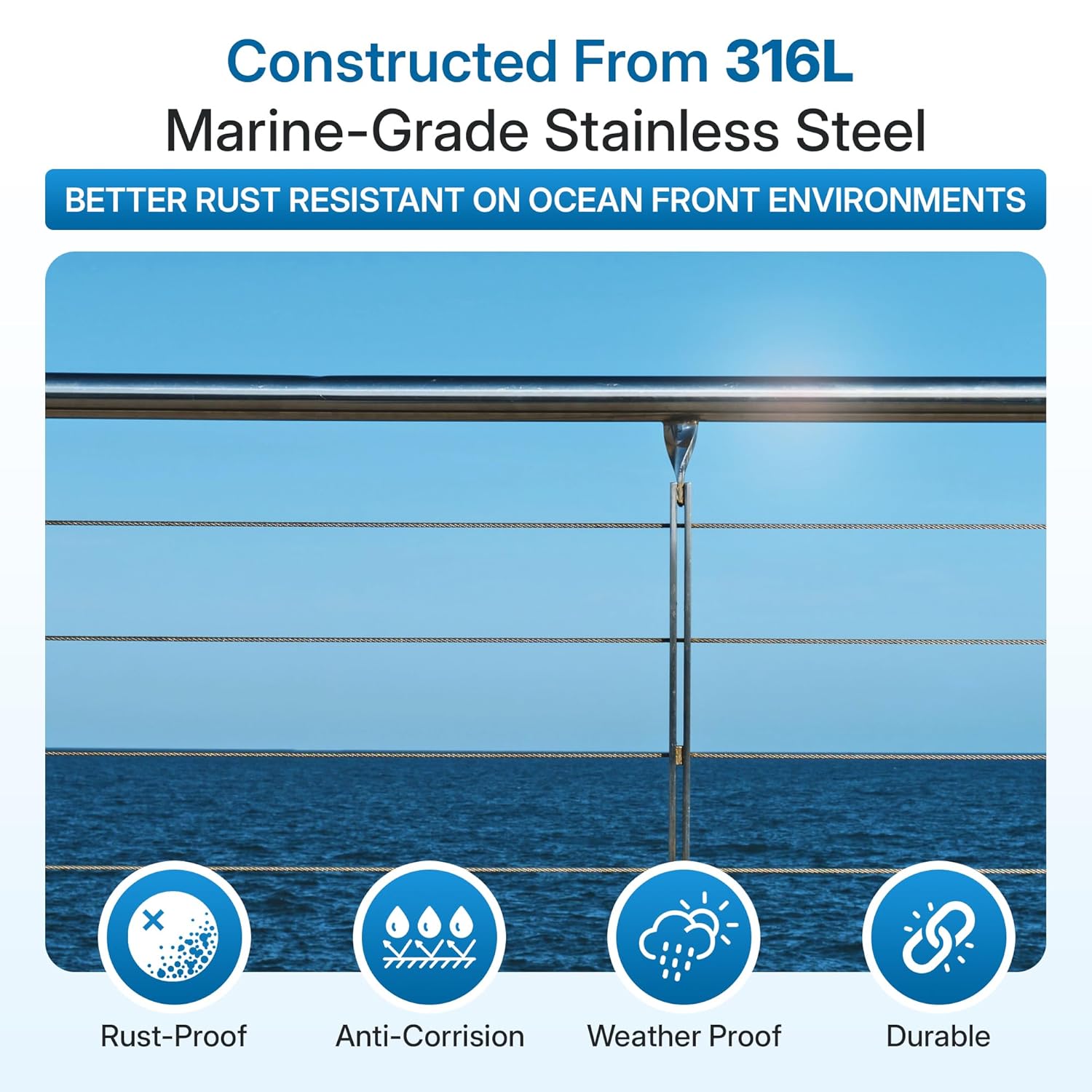 Constructed From 316L
Marine-Grade Stainless Steel

BETTER RUST RESISTANT ON OCEAN FRONT ENVIRONMENTS

Rust-Proof

Anti-Corrision

Weather Proof

Durable